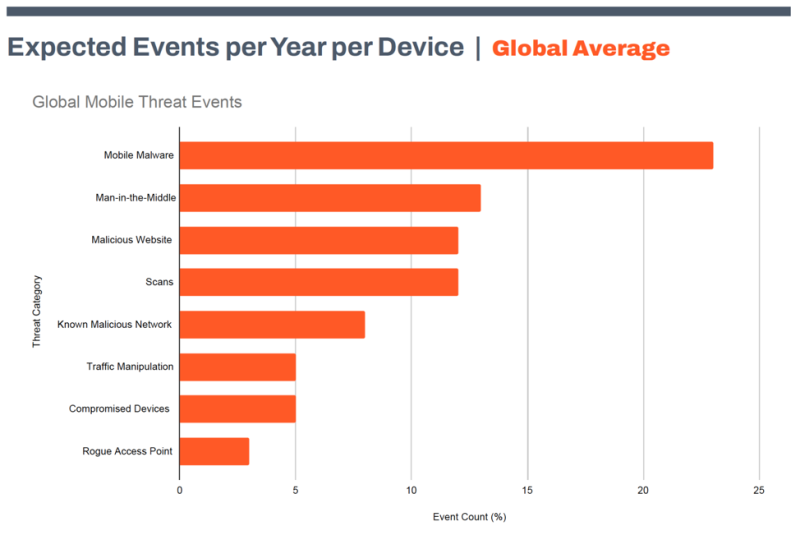 Expected Events per Year per Device | Global Average

Global Mobile Threat Events

Threat Category

Mobile Malware
Man-in-the-Middle
Malicious Website
Scans
Known Malicious Network
Traffic Manipulation
Compromised Devices
Rogue Access Point

0 5 10 15 20 25

Event Count (%)